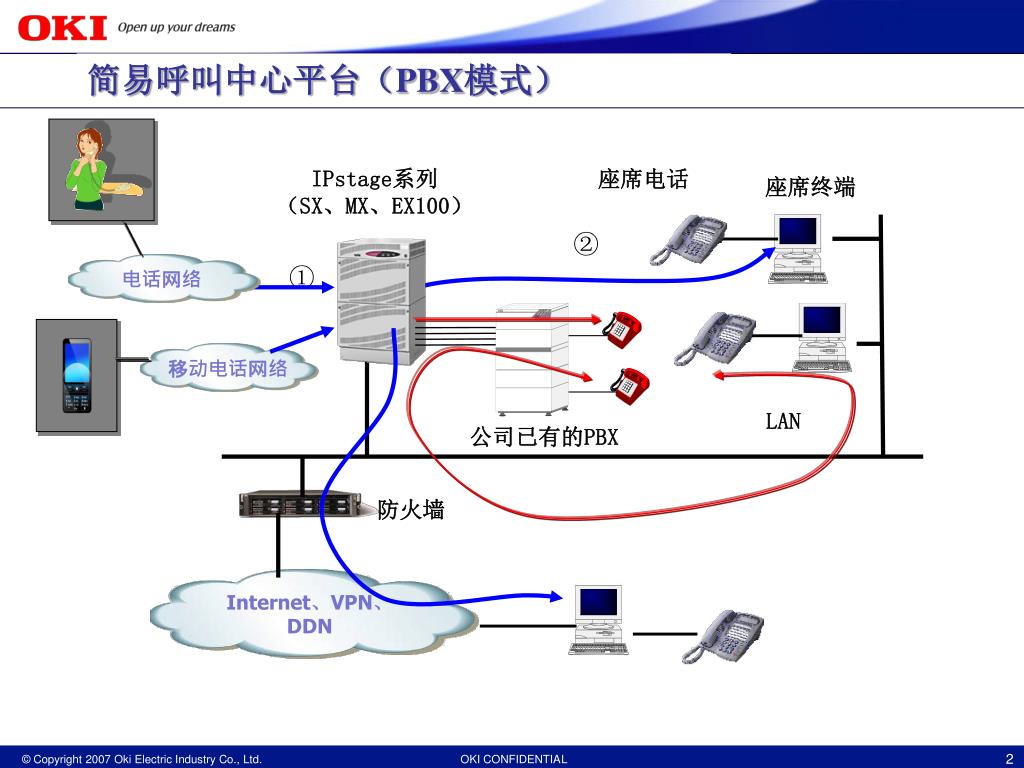 OKI Open up your dreams

简易呼叫中心平台（PBX模式）

IPstage系列
（SX、MX、EX100）

座席电话

座席终端

②

电话网络

①

移动电话网络

LAN

公司已有的PBX

防火墙

Internet、VPN、DDN

© Copyright 2007 Oki Electric Industry Co., Ltd.

OKI CONFIDENTIAL

2